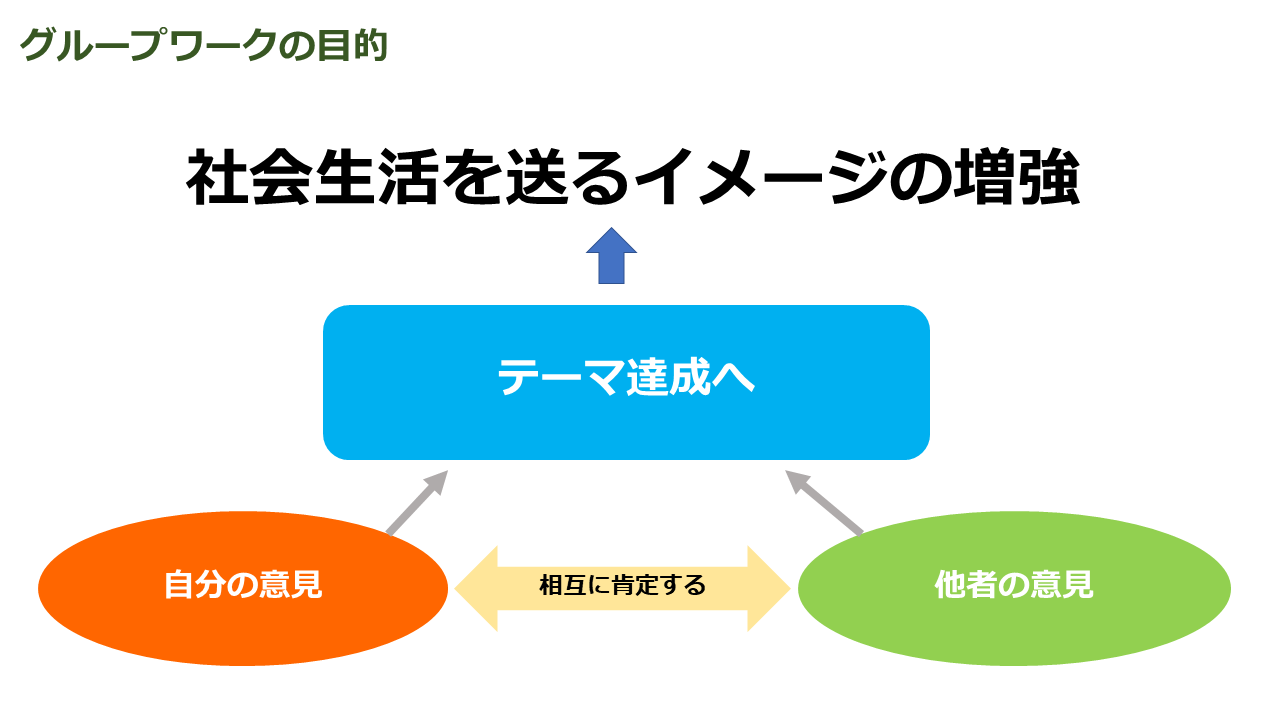 グループワークの目的

社会生活を送るイメージの増強

テーマ達成へ

自分の意見

相互に肯定する

他者の意見